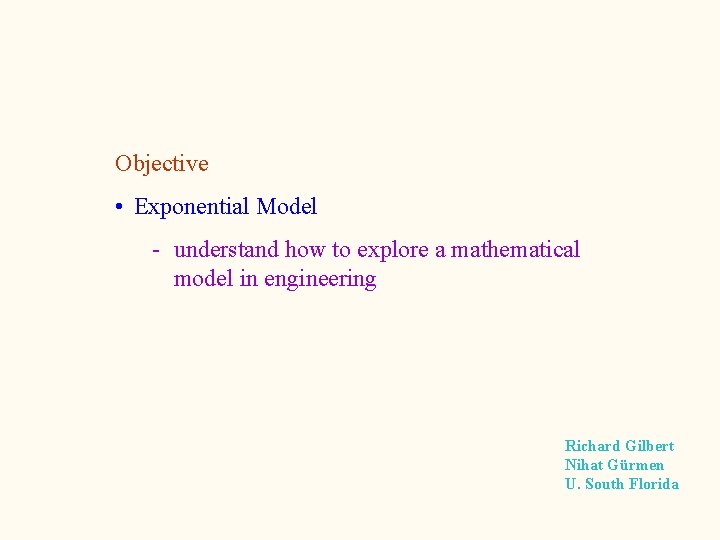 Objective

• Exponential Model

- understand how to explore a mathematical model in engineering

Richard Gilbert
Nihat Gürmen
U. South Florida